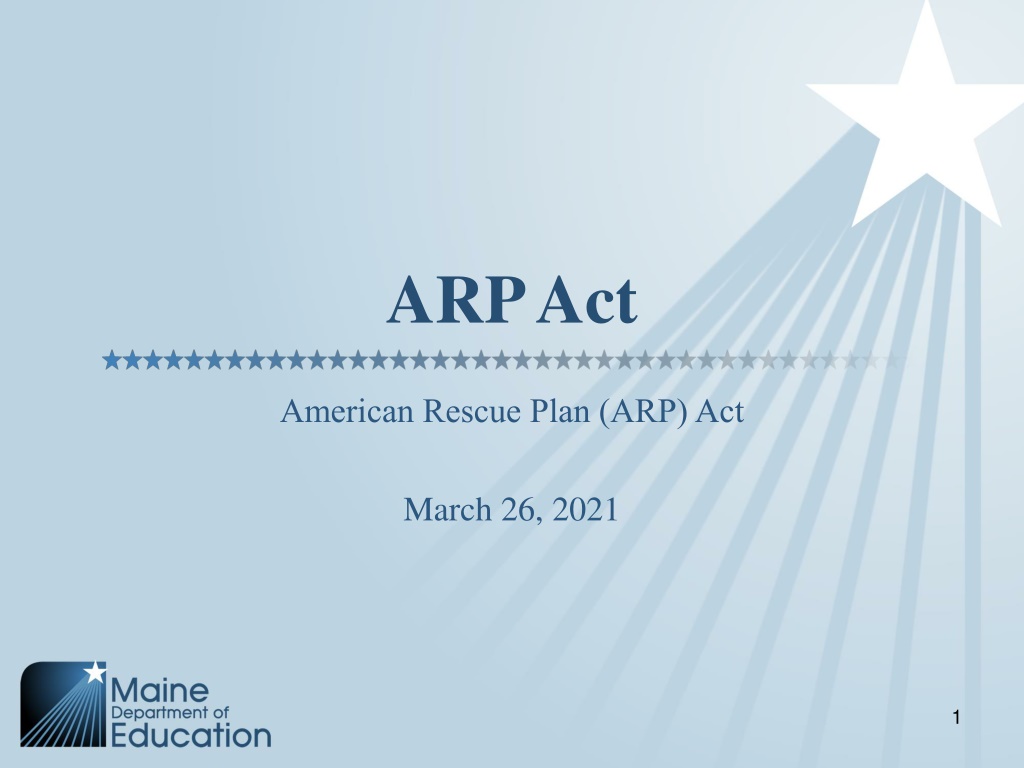 ARP Act

American Rescue Plan (ARP) Act

March 26, 2021

Maine Department of Education

1